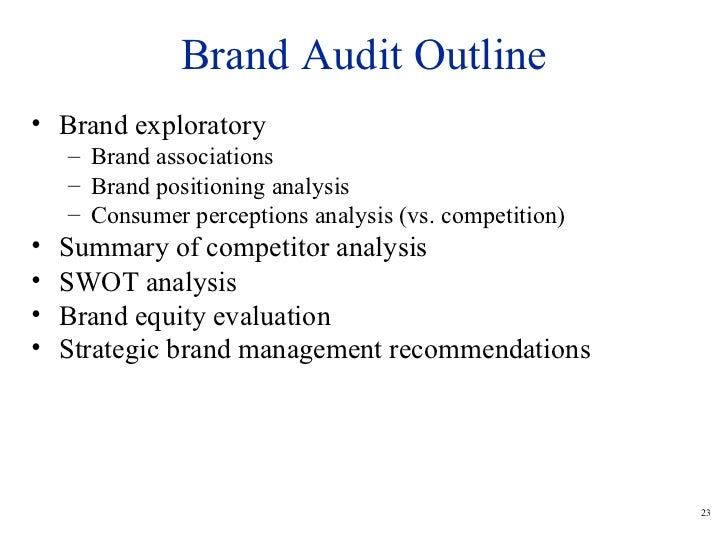 Brand Audit Outline

• Brand exploratory
 – Brand associations
 – Brand positioning analysis
 – Consumer perceptions analysis (vs. competition)
• Summary of competitor analysis
• SWOT analysis
• Brand equity evaluation
• Strategic brand management recommendations

23